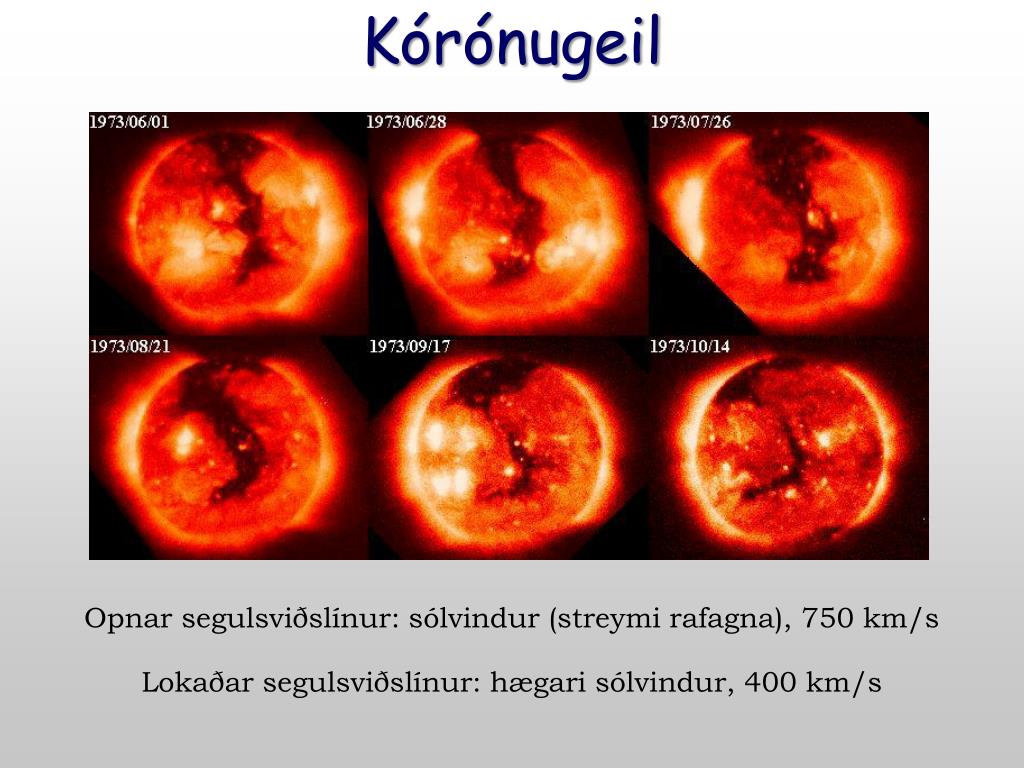 Kórónugeil

1973/06/01
1973/06/28
1973/07/26
1973/08/21
1973/09/17
1973/10/14

Opnar segulsviðslínur: sólvindur (streymi rafagna), 750 km/s

Lokaðar segulsviðslínur: hægari sólvindur, 400 km/s